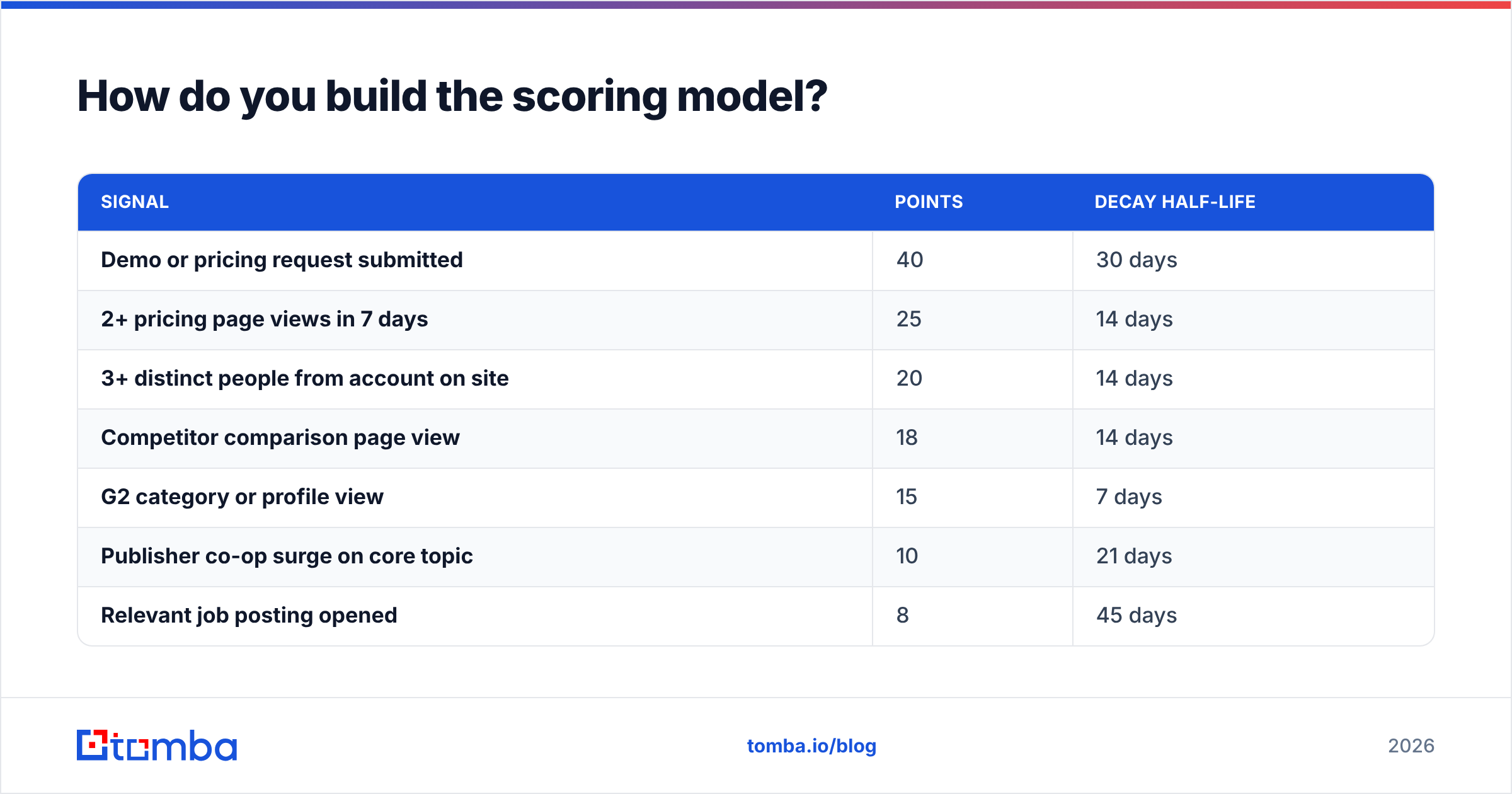 How do you build the scoring model?

| SIGNAL | POINTS | DECAY HALF-LIFE |
|---|---|---|
| Demo or pricing request submitted | 40 | 30 days |
| 2+ pricing page views in 7 days | 25 | 14 days |
| 3+ distinct people from account on site | 20 | 14 days |
| Competitor comparison page view | 18 | 14 days |
| G2 category or profile view | 15 | 7 days |
| Publisher co-op surge on core topic | 10 | 21 days |
| Relevant job posting opened | 8 | 45 days |

tomba

tomba.io/blog

2026